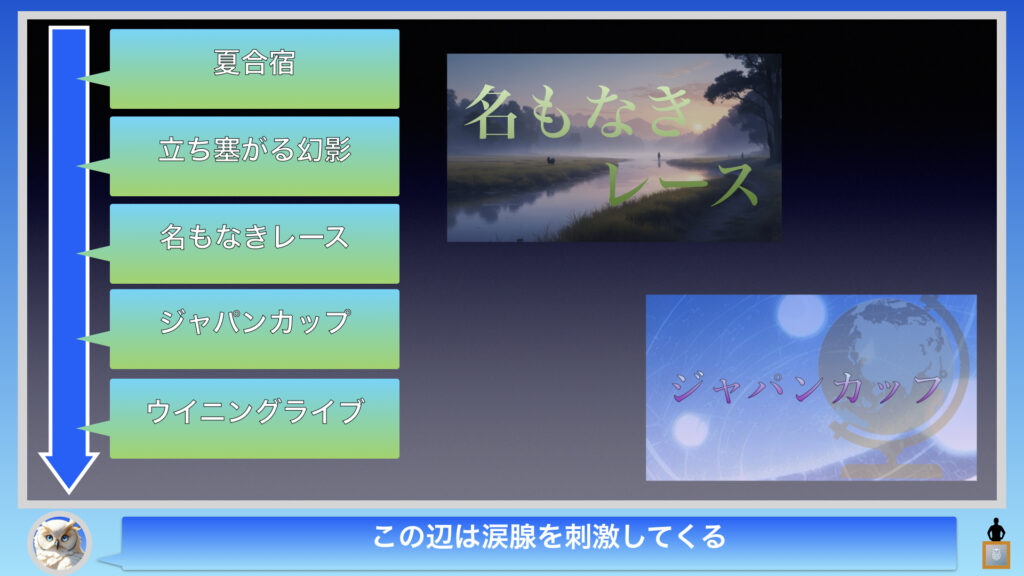 夏合宿

立ち塞がる幻影

名もなきレース

ジャパンカップ

ウイニングライブ

名もなき
レース

ジャパンカップ

この辺は涙腺を刺激してくる